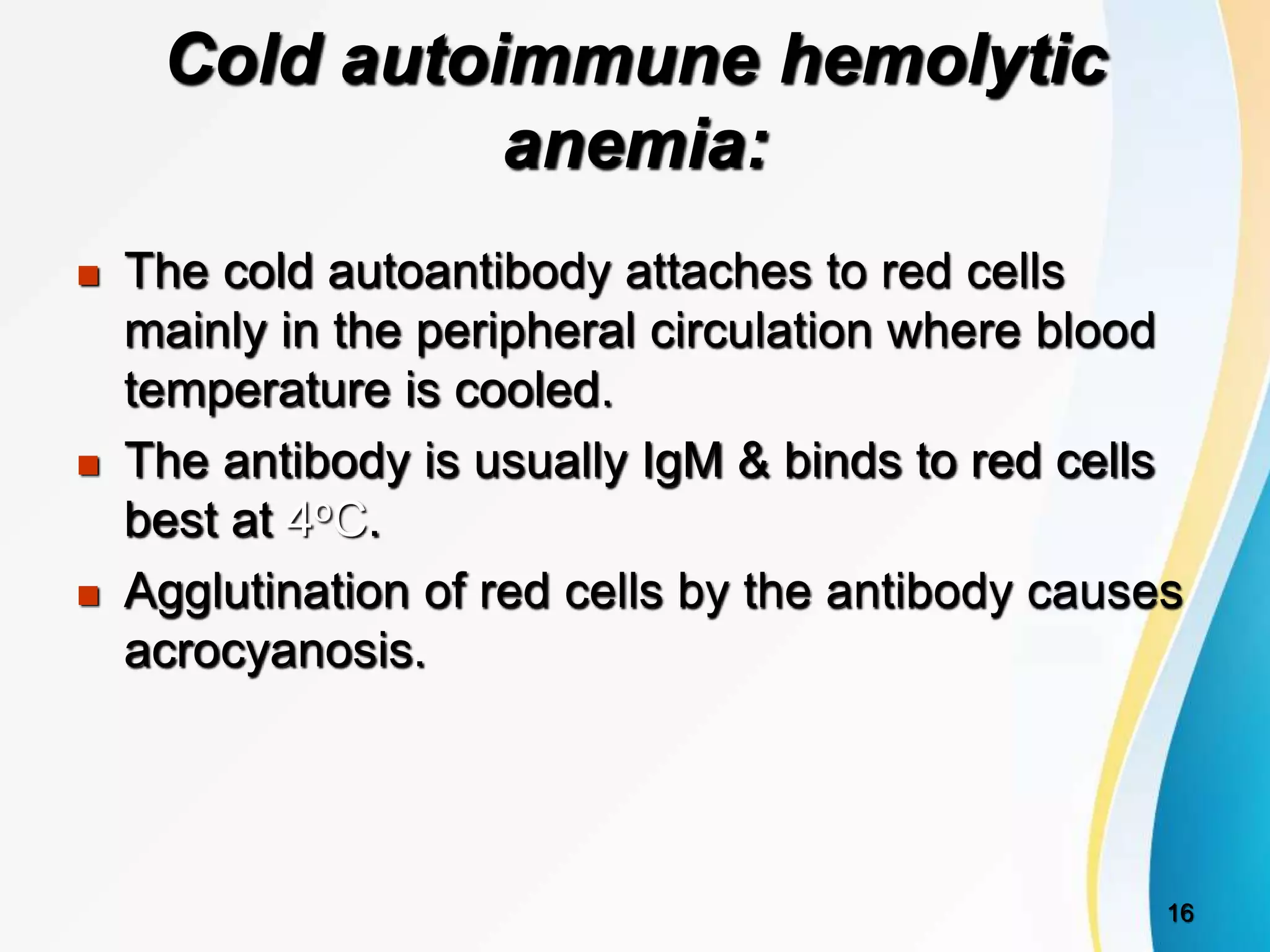 Cold autoimmune hemolytic anemia:

- The cold autoantibody attaches to red cells mainly in the peripheral circulation where blood temperature is cooled.
- The antibody is usually IgM & binds to red cells best at 4°C.
- Agglutination of red cells by the antibody causes acrocyanosis.

16